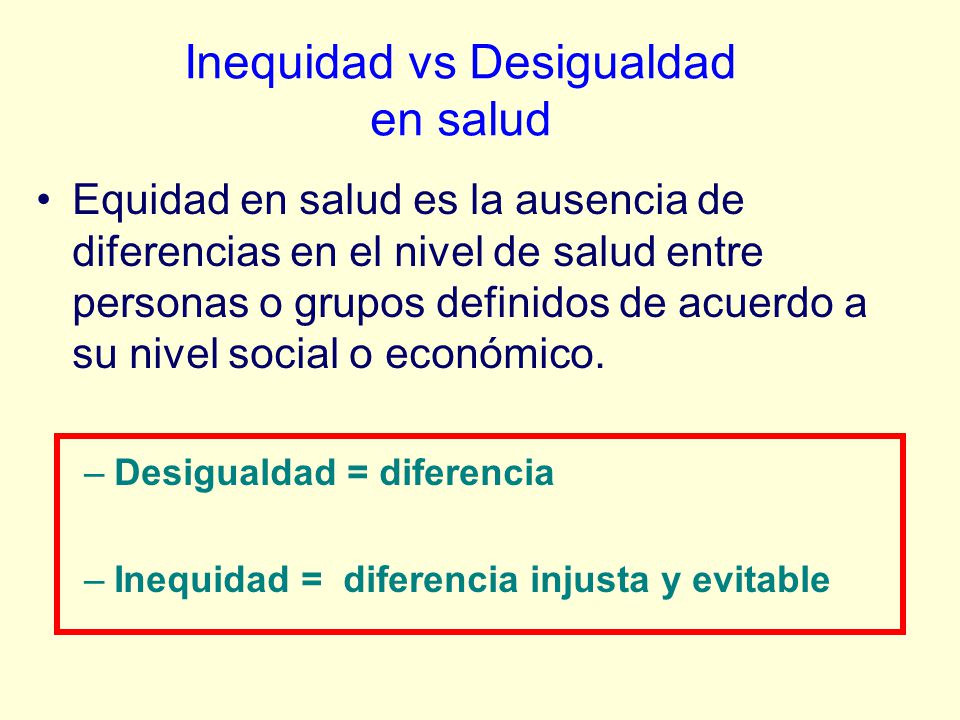 Inequidad vs Desigualdad en salud

• Equidad en salud es la ausencia de diferencias en el nivel de salud entre personas o grupos definidos de acuerdo a su nivel social o económico.

– Desigualdad = diferencia

– Inequidad = diferencia injusta y evitable